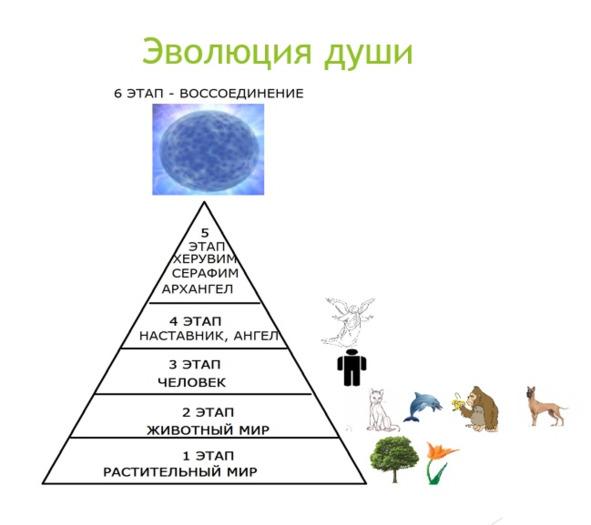 Эволюция души

6 ЭТАП - ВОССОЕДИНЕНИЕ

5 ЭТАП ХЕРУВИМ СЕРАФИМ АРХАНГЕЛ

4 ЭТАП НАСТАВНИК, АНГЕЛ

3 ЭТАП ЧЕЛОВЕК

2 ЭТАП ЖИВОТНЫЙ МИР

1 ЭТАП РАСТИТЕЛЬНЫЙ МИР